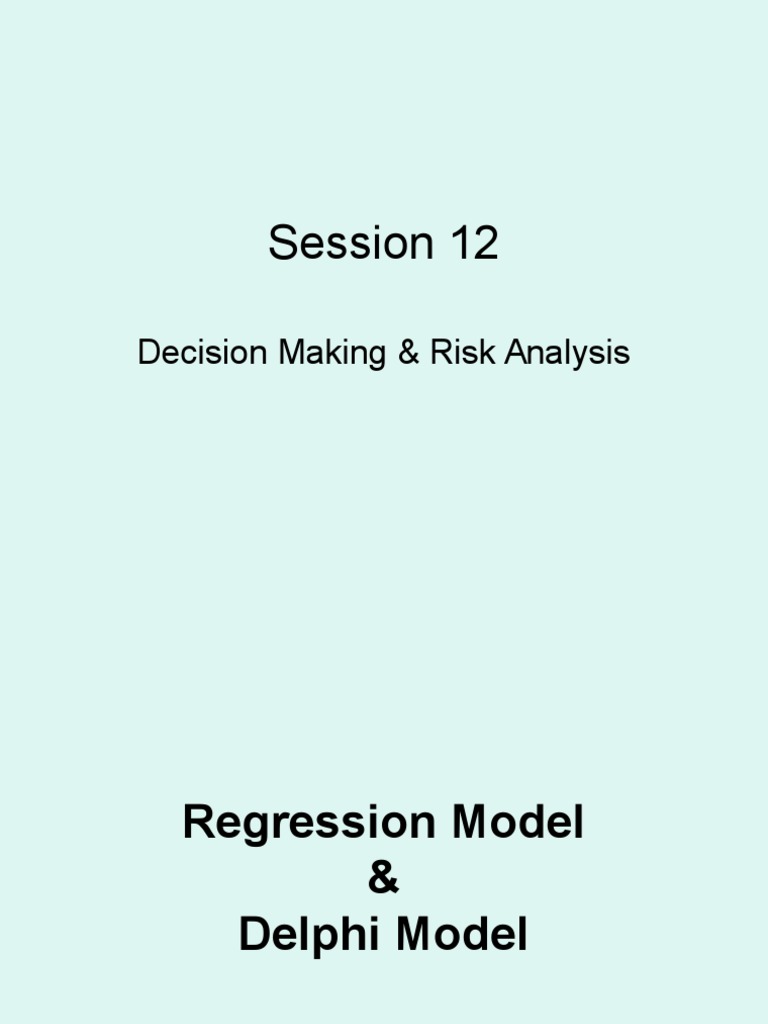 Session 12

Decision Making & Risk Analysis

Regression Model
&
Delphi Model